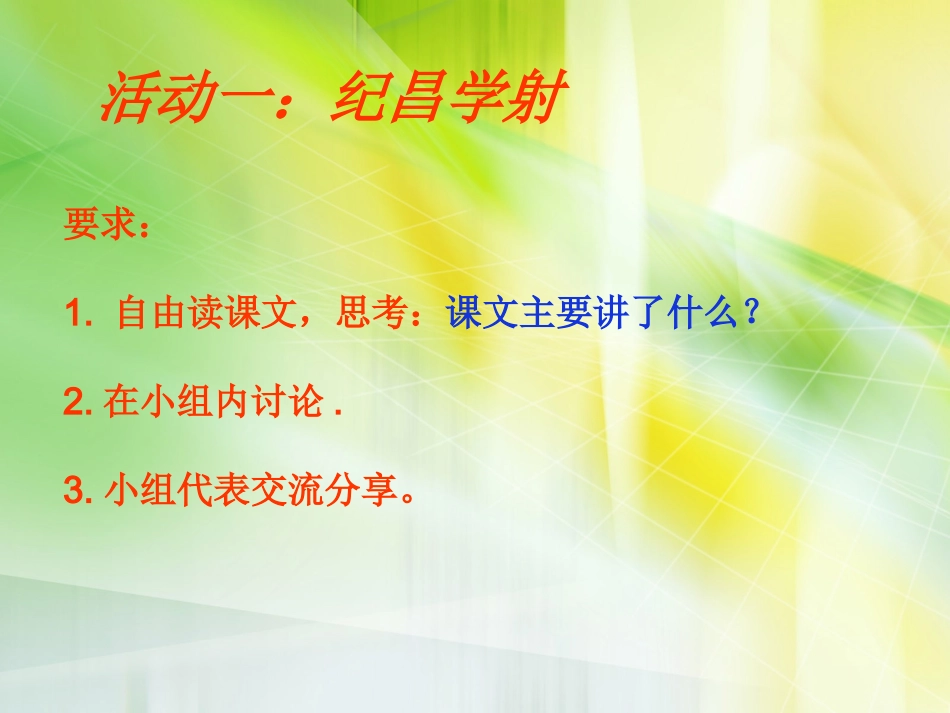 活动一：纪昌学射

要求：

1. 自由读课文，思考：课文主要讲了什么？

2. 在小组内讨论 .

3. 小组代表交流分享。